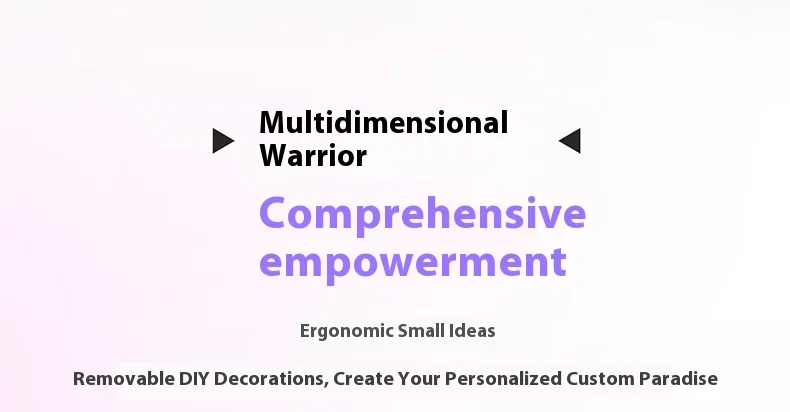 Multidimensional Warrior

Comprehensive empowerment

Ergonomic Small Ideas

Removable DIY Decorations, Create Your Personalized Custom Paradise